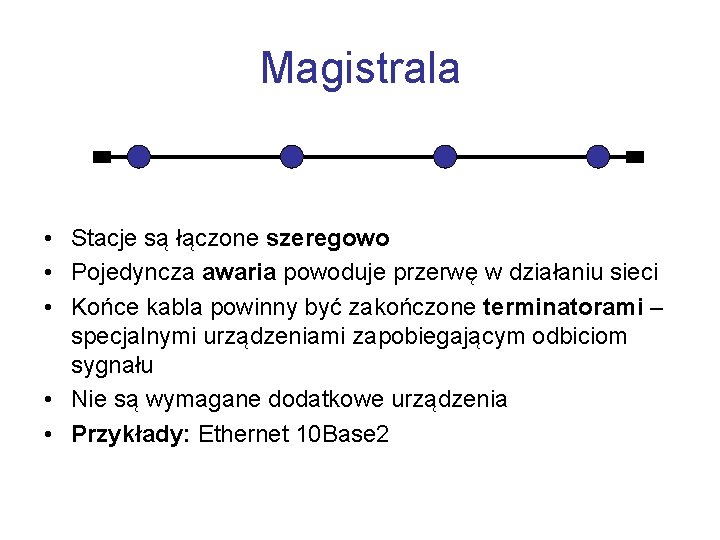 Magistrala

• Stacje są łączone szeregowo
• Pojedyncza awaria powoduje przerwę w działaniu sieci
• Końce kabla powinny być zakończone terminatorami – specjalnymi urządzeniami zapobiegającym odbiciom sygnału
• Nie są wymagane dodatkowe urządzenia
• Przykłady: Ethernet 10Base2